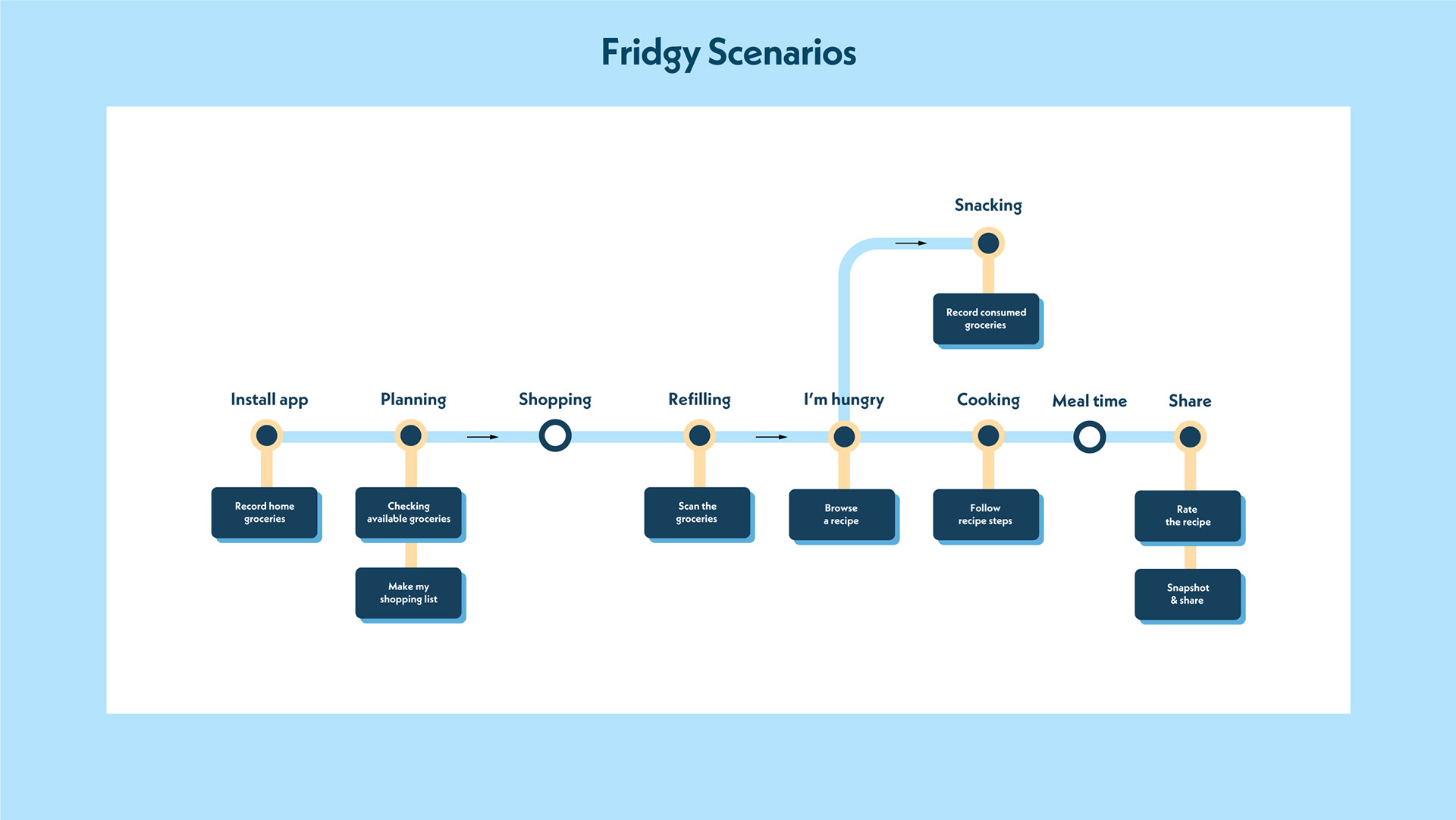 Fridgy Scenarios

Snacking

Record consumed groceries

Install app

Record home groceries

Planning

Checking available groceries

Make my shopping list

Shopping

Refilling

Scan the groceries

I'm hungry

Browse a recipe

Cooking

Follow recipe steps

Meal time

Share

Rate the recipe

Snapshot & share